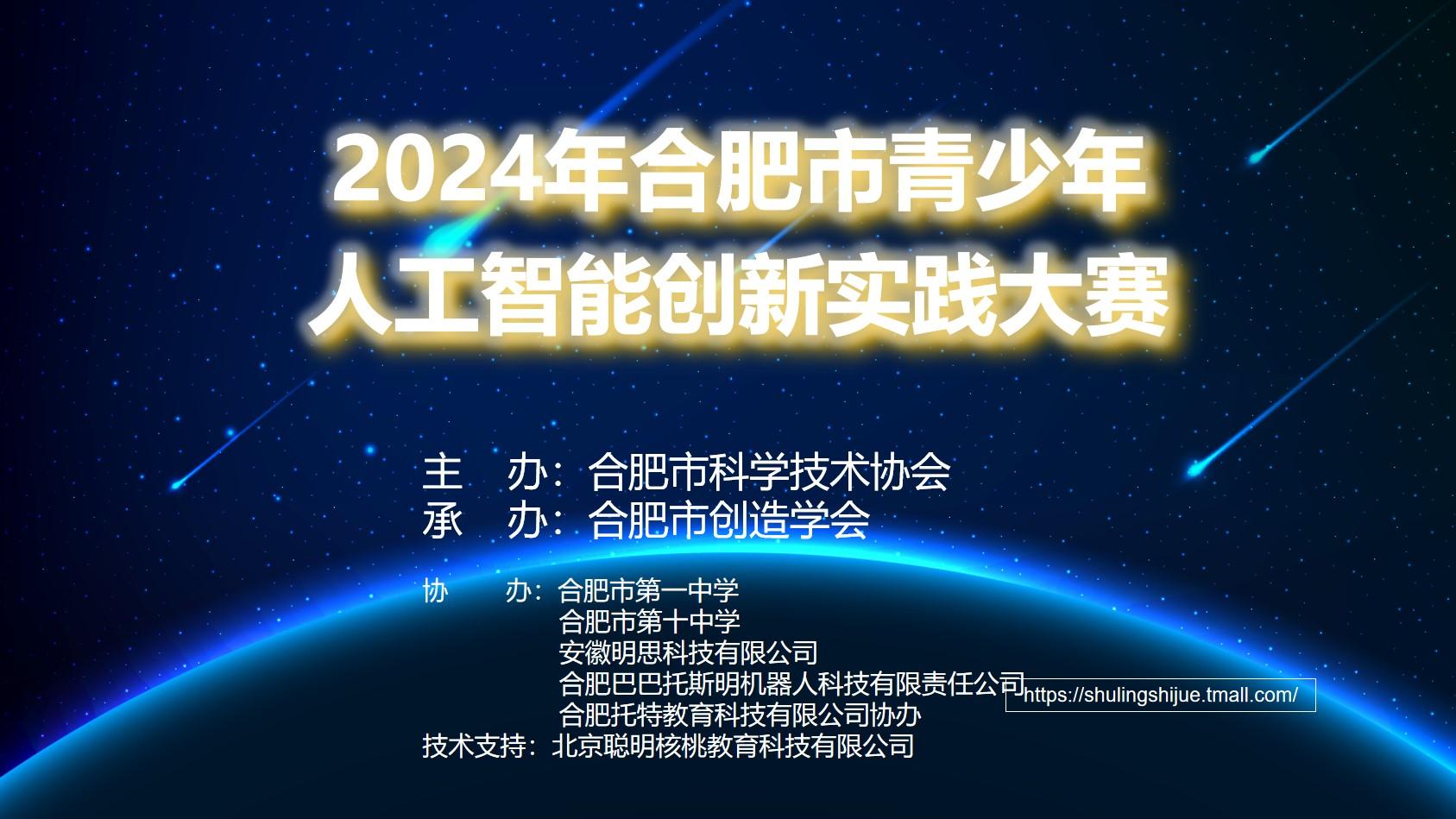 2024年合肥市青少年
人工智能创新实践大赛

主　办：合肥市科学技术协会
承　办：合肥市创造学会

协　　办：合肥市第一中学
合肥市第十中学
安徽明思科技有限公司
合肥巴巴托斯明机器人科技有限责任公司
合肥托特教育科技有限公司协办
技术支持：北京聪明核桃教育科技有限公司

https://shulingshijue.tmall.com/